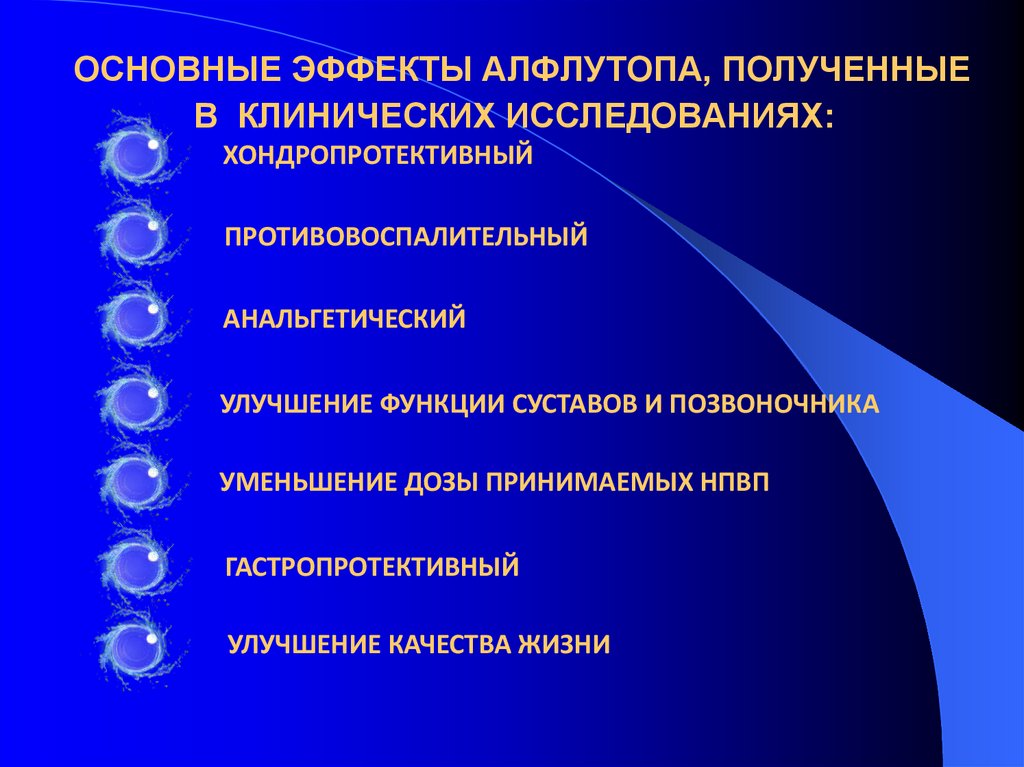 ОСНОВНЫЕ ЭФФЕКТЫ АЛФЛУТОПА, ПОЛУЧЕННЫЕ В КЛИНИЧЕСКИХ ИССЛЕДОВАНИЯХ:

ХОНДРОПРОТЕКТИВНЫЙ

ПРОТИВОВОСПАЛИТЕЛЬНЫЙ

АНАЛЬГЕТИЧЕСКИЙ

УЛУЧШЕНИЕ ФУНКЦИИ СУСТАВОВ И ПОЗВОНОЧНИКА

УМЕНЬШЕНИЕ ДОЗЫ ПРИНИМАЕМЫХ НПВП

ГАСТРОПРОТЕКТИВНЫЙ

УЛУЧШЕНИЕ КАЧЕСТВА ЖИЗНИ